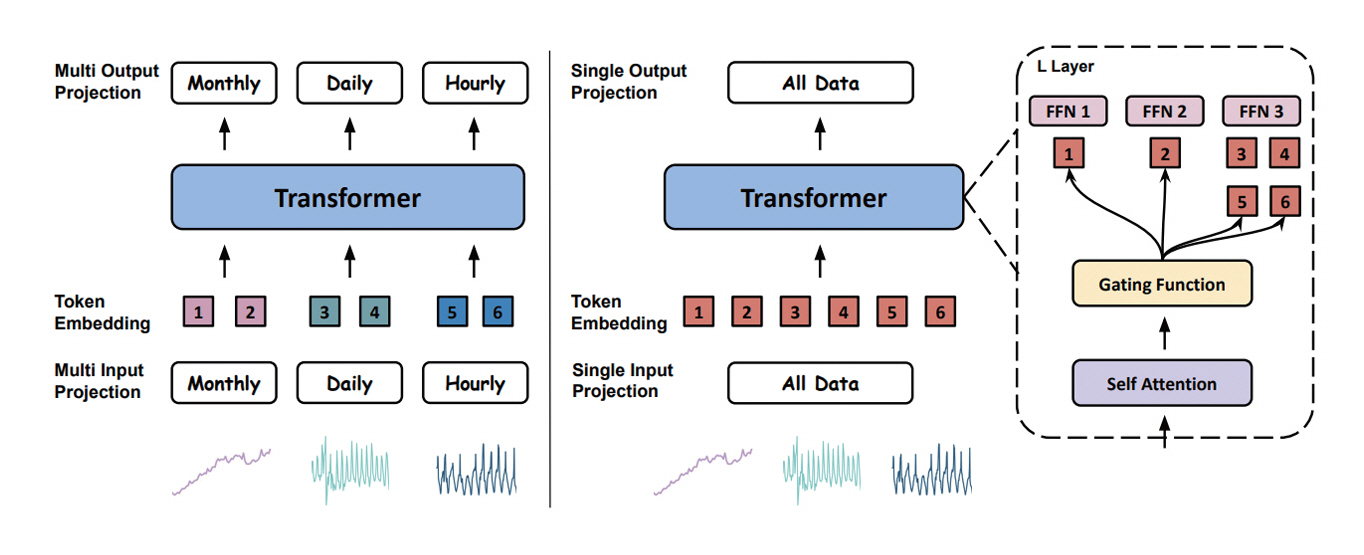 Multi Output Projection
Monthly
Daily
Hourly

Transformer

Token Embedding
1 2 3 4 5 6

Multi Input Projection
Monthly
Daily
Hourly

Single Output Projection
All Data

Transformer

Token Embedding
1 2 3 4 5 6

Single Input Projection
All Data

L Layer
FFN 1
FFN 2
FFN 3
1
2
3 4
5 6
Gating Function
Self Attention